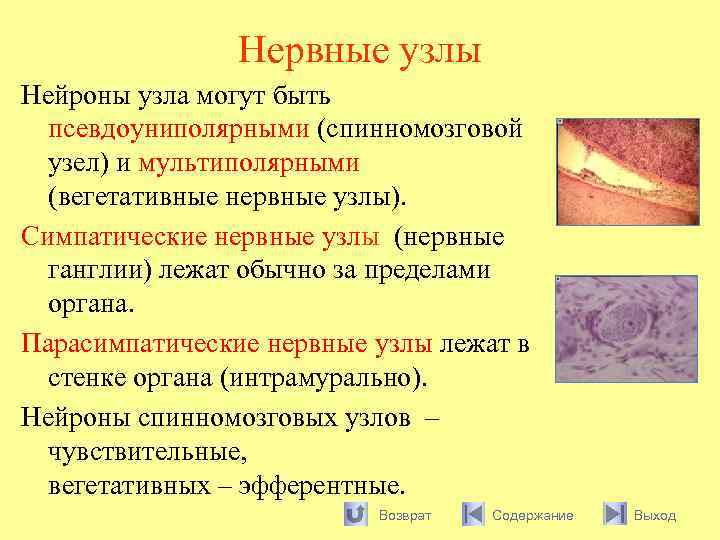 Нервные узлы

Нейроны узла могут быть псевдоуниполярными (спинномозговой узел) и мультиполярными (вегетативные нервные узлы).

Симпатические нервные узлы (нервные ганглии) лежат обычно за пределами органа.

Парасимпатические нервные узлы лежат в стенке органа (интрамурально).

Нейроны спинномозговых узлов – чувствительные, вегетативных – эфферентные.

Возврат Содержание Выход